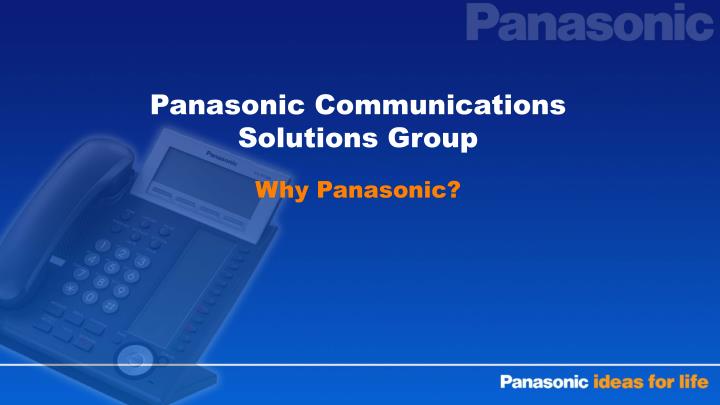 Panasonic

Panasonic Communications Solutions Group

Why Panasonic?

Panasonic

Panasonic ideas for life